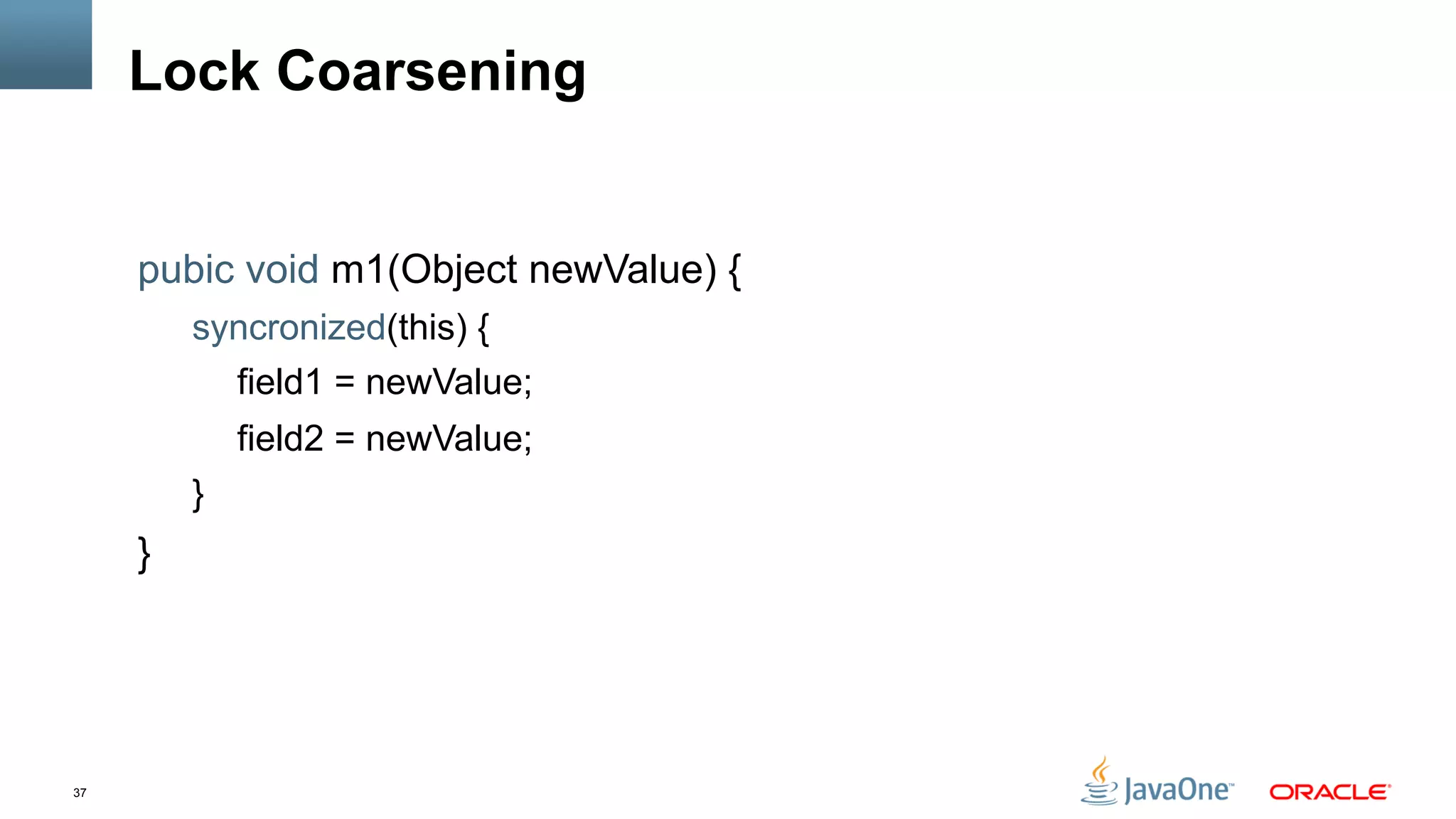 Lock Coarsening

pubic void m1(Object newValue) {
syncronized(this) {
field1 = newValue;
field2 = newValue;
}
}

37

JavaOne™ ORACLE®